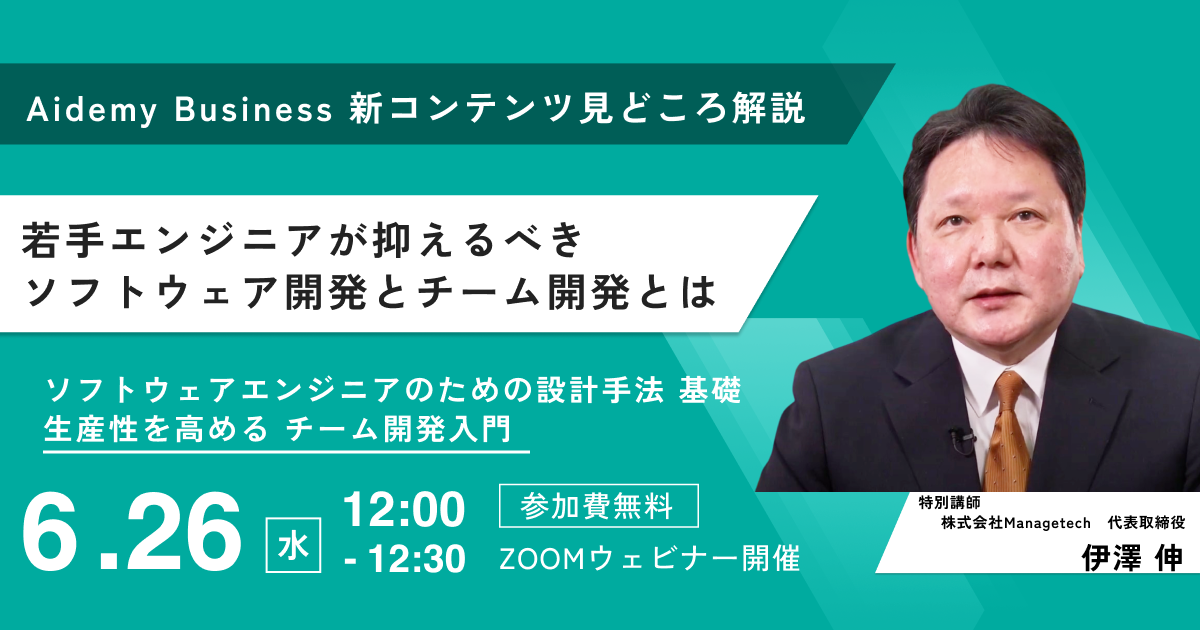 Aidemy Business 新コンテンツ見どころ解説

若手エンジニアが抑えるべき
ソフトウェア開発とチーム開発とは

ソフトウェアエンジニアのための設計手法 基礎
生産性を高める チーム開発入門

6.26 水 12:00 - 12:30

参加費無料
ZOOMウェビナー開催

特別講師
株式会社Managetech 代表取締役
伊澤 伸